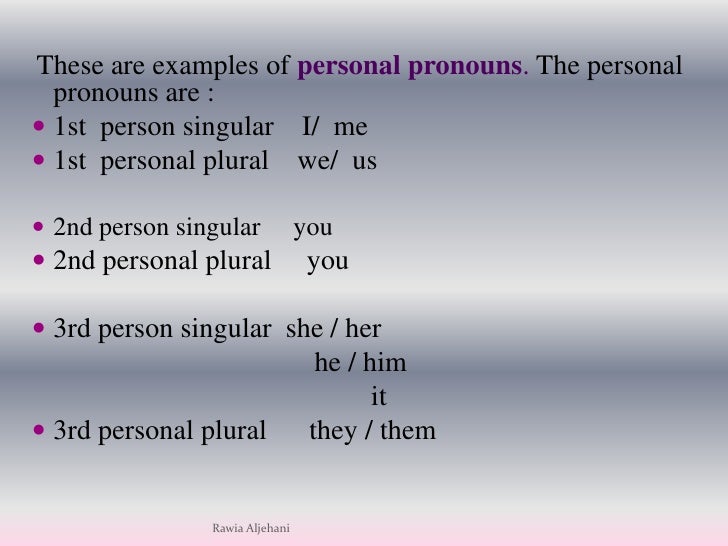 These are examples of personal pronouns. The personal pronouns are :

- 1st person singular I/ me
- 1st personal plural we/ us

- 2nd person singular you
- 2nd personal plural you

- 3rd person singular she / her
  he / him
  it
- 3rd personal plural they / them

Rawia Aljehani